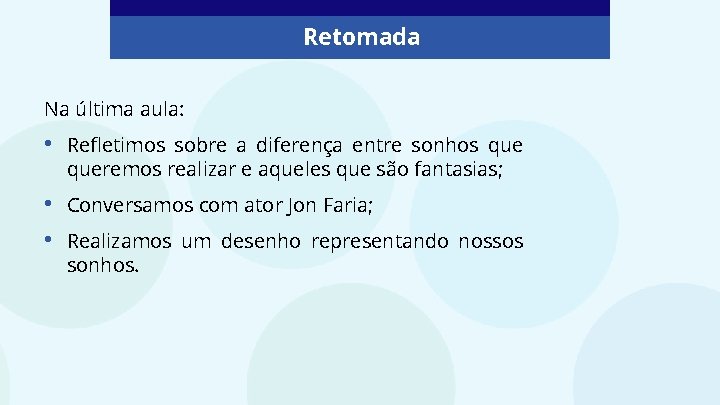 Retomada

Na última aula:

• Refletimos sobre a diferença entre sonhos que queremos realizar e aqueles que são fantasias;

• Conversamos com ator Jon Faria;

• Realizamos um desenho representando nossos sonhos.